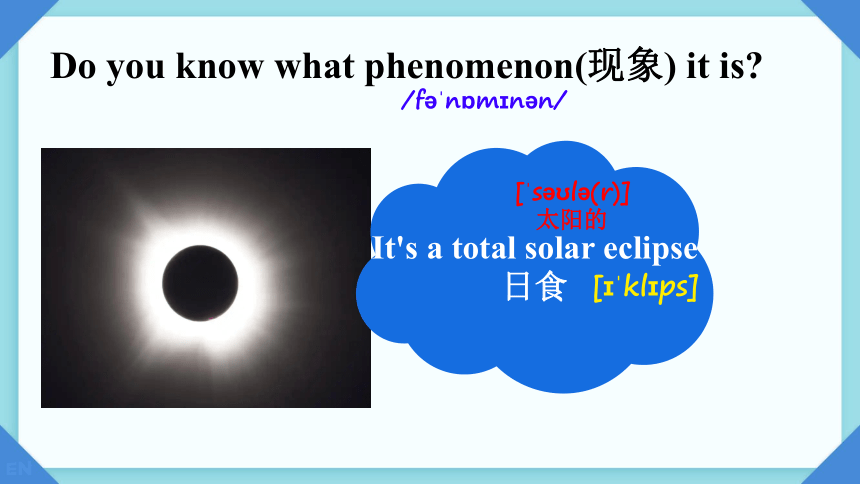 Do you know what phenomenon(现象) it is?
/fəˈnɒmɪnən/

[ˈsəʊlə(r)]
太阳的
It's a total solar eclipse
日食 [ɪˈklɪps]

EN